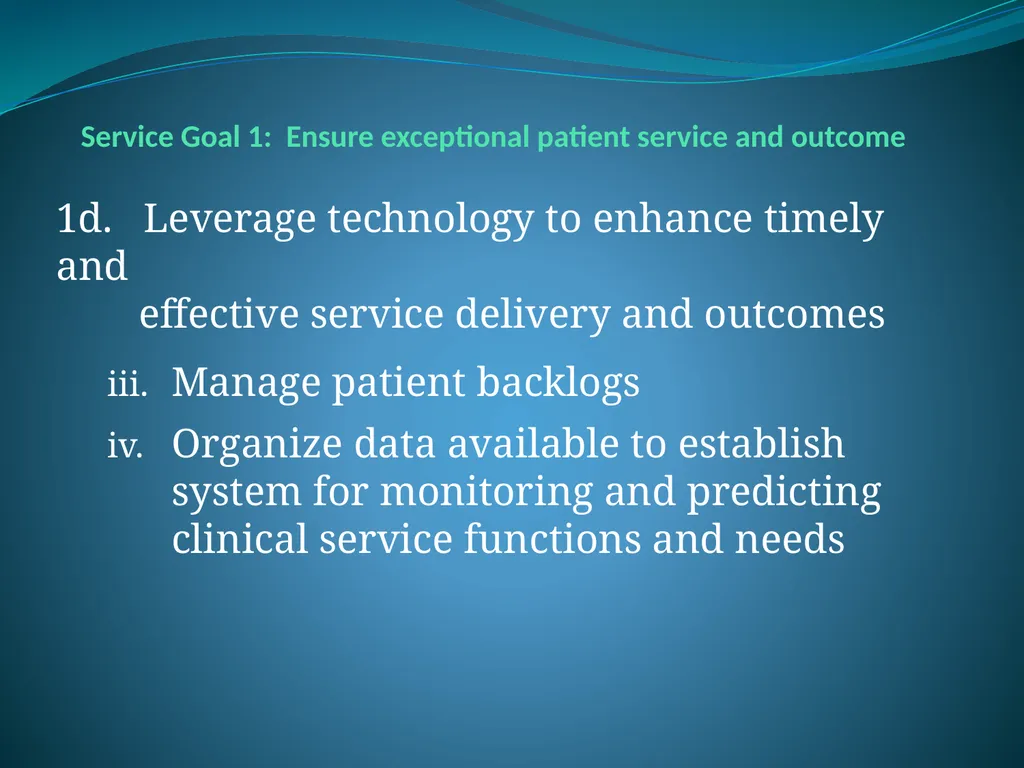 Service Goal 1: Ensure exceptional patient service and outcome

1d. Leverage technology to enhance timely and effective service delivery and outcomes

iii. Manage patient backlogs

iv. Organize data available to establish system for monitoring and predicting clinical service functions and needs